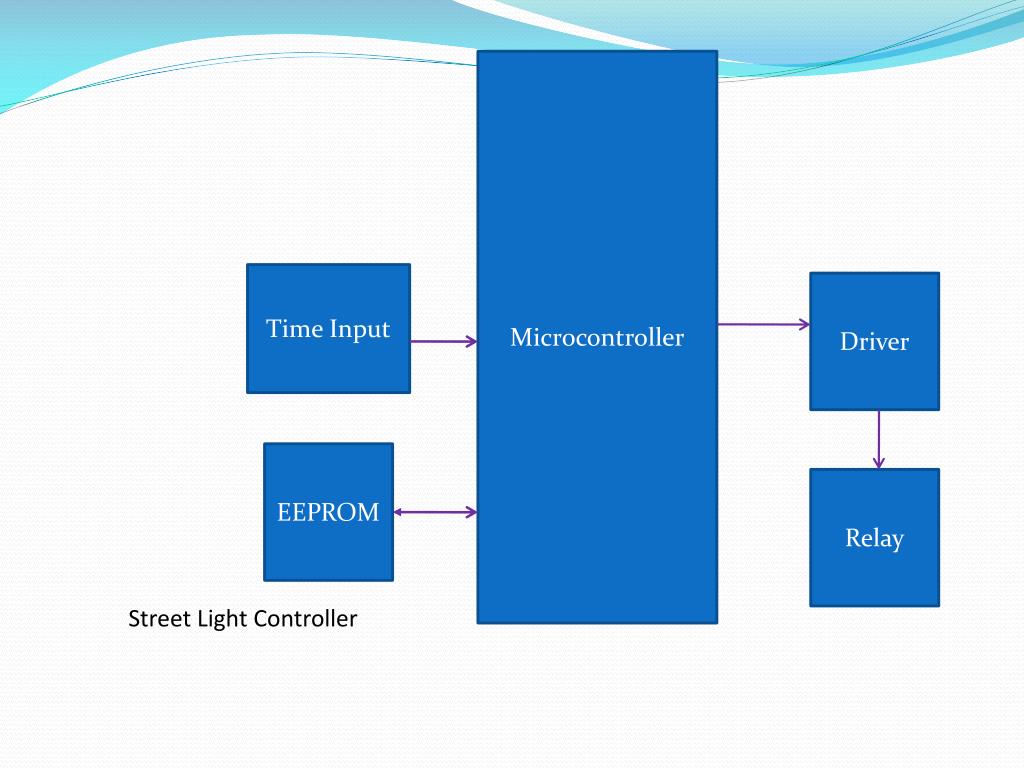 Time Input

Microcontroller

Driver

EEPROM

Relay

Street Light Controller